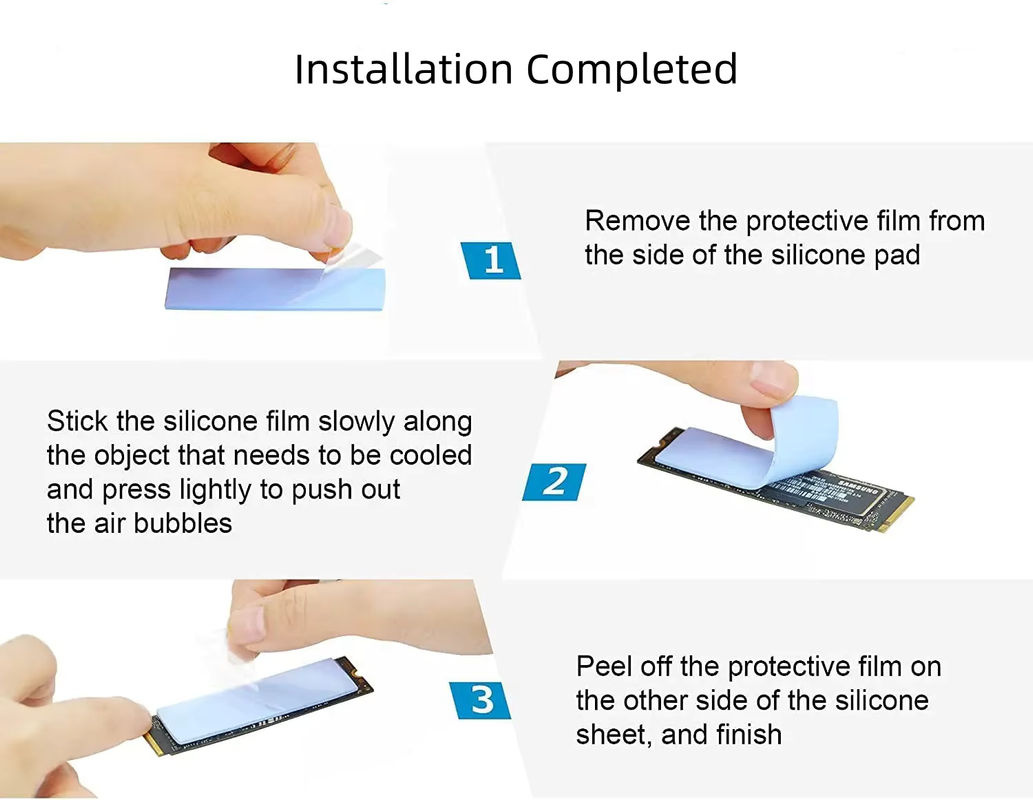 Installation Completed

1

Remove the protective film from the side of the silicone pad

Stick the silicone film slowly along the object that needs to be cooled and press lightly to push out the air bubbles

2

SAMSUNG

3

Peel off the protective film on the other side of the silicone sheet, and finish